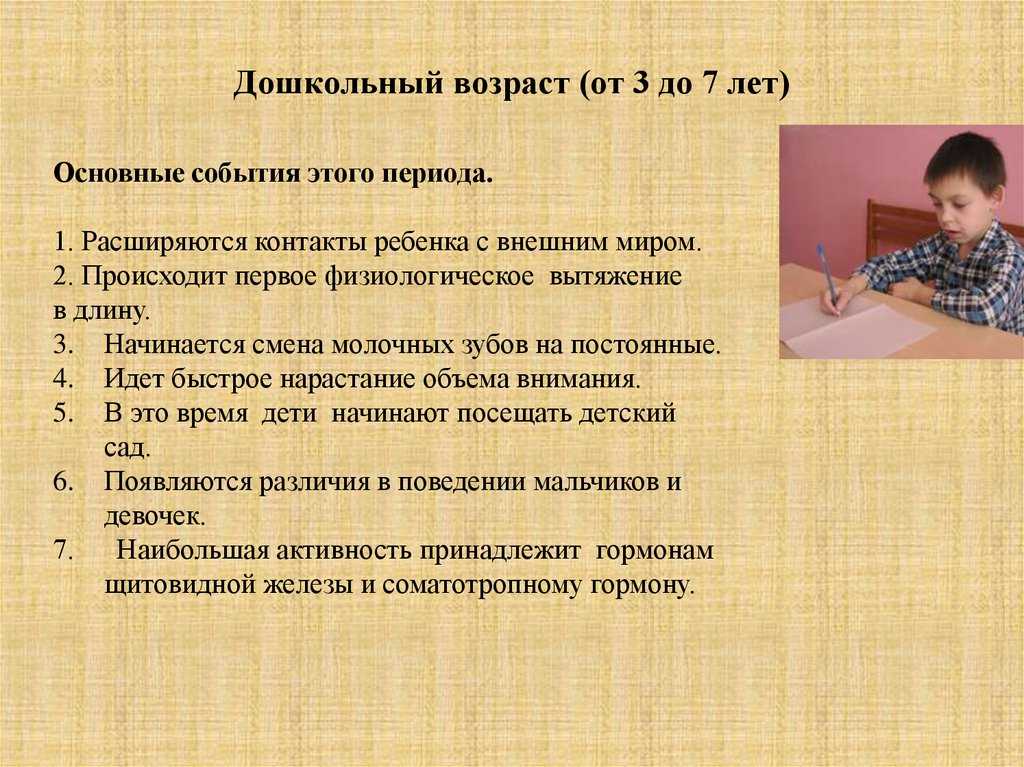 Дошкольный возраст (от 3 до 7 лет)

Основные события этого периода.

1. Расширяются контакты ребенка с внешним миром.
2. Происходит первое физиологическое вытяжение в длину.
3. Начинается смена молочных зубов на постоянные.
4. Идет быстрое нарастание объема внимания.
5. В это время дети начинают посещать детский сад.
6. Появляются различия в поведении мальчиков и девочек.
7. Наибольшая активность принадлежит гормонам щитовидной железы и соматотропному гормону.